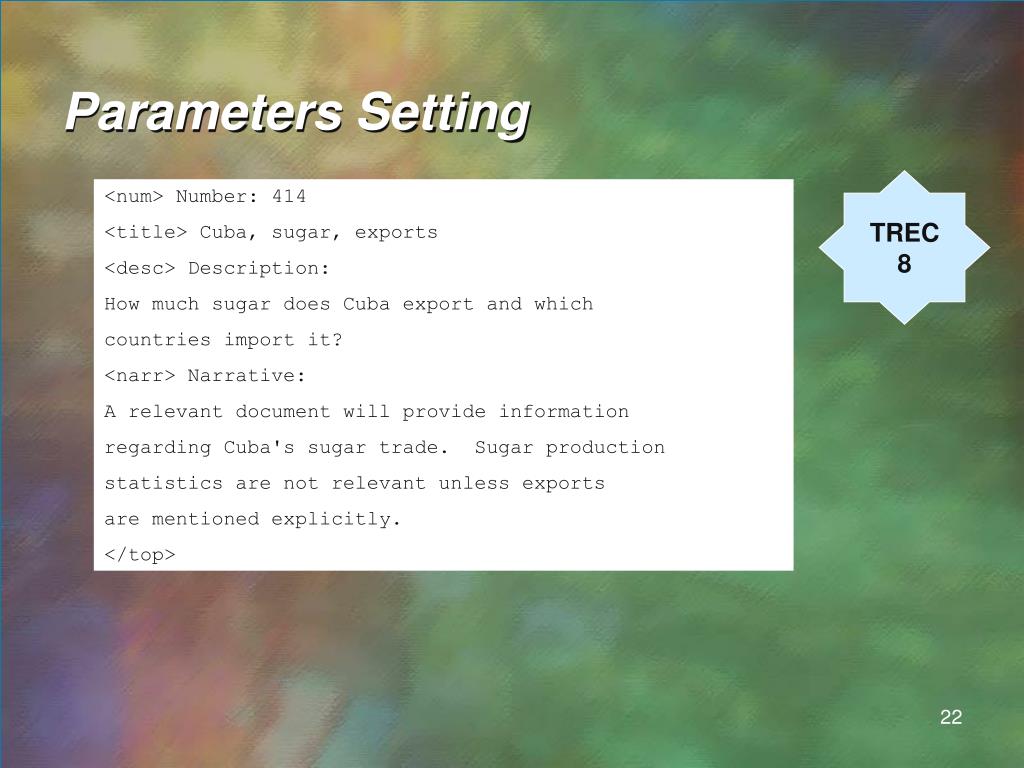 Parameters Setting

<num> Number: 414
<title> Cuba, sugar, exports
<desc> Description:
How much sugar does Cuba export and which countries import it?
<narr> Narrative:
A relevant document will provide information regarding Cuba's sugar trade. Sugar production statistics are not relevant unless exports are mentioned explicitly.
</top>

TREC 8

22